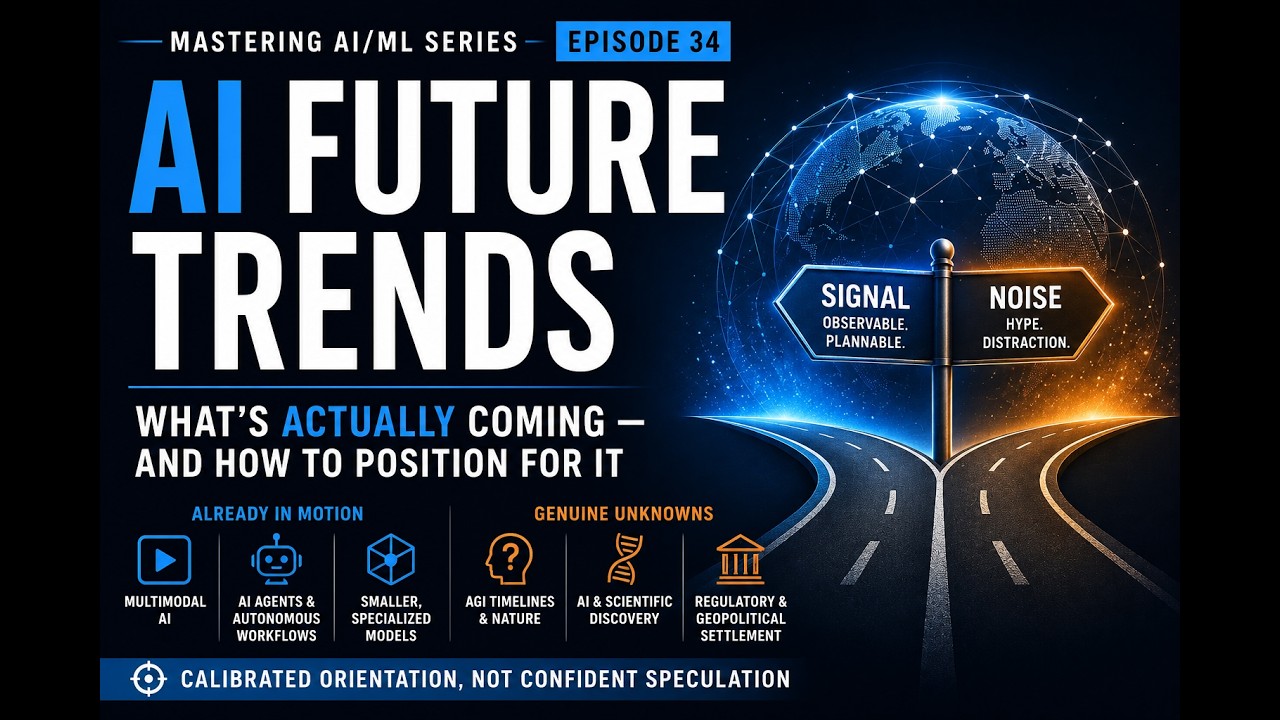 MASTERING AI/ML SERIES EPISODE 34

AI FUTURE TRENDS

WHAT'S ACTUALLY COMING — AND HOW TO POSITION FOR IT

SIGNAL
OBSERVABLE. PLANNABLE.

NOISE
HYPE. DISTRACTION.

ALREADY IN MOTION

MULTIMODAL AI

AI AGENTS & AUTONOMOUS WORKFLOWS

SMALLER, SPECIALIZED MODELS

GENUINE UNKNOWNS

AGI TIMELINES & NATURE

AI & SCIENTIFIC DISCOVERY

REGULATORY & GEOPOLITICAL SETTLEMENT

CALIBRATED ORIENTATION, NOT CONFIDENT SPECULATION